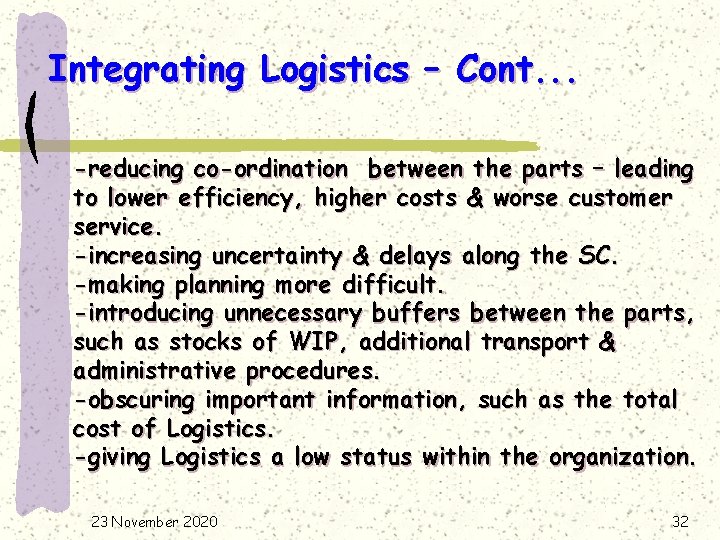 Integrating Logistics – Cont...

-reducing co-ordination between the parts – leading to lower efficiency, higher costs & worse customer service.
-increasing uncertainty & delays along the SC.
-making planning more difficult.
-introducing unnecessary buffers between the parts, such as stocks of WIP, additional transport & administrative procedures.
-obscuring important information, such as the total cost of Logistics.
-giving Logistics a low status within the organization.

23 November 2020

32